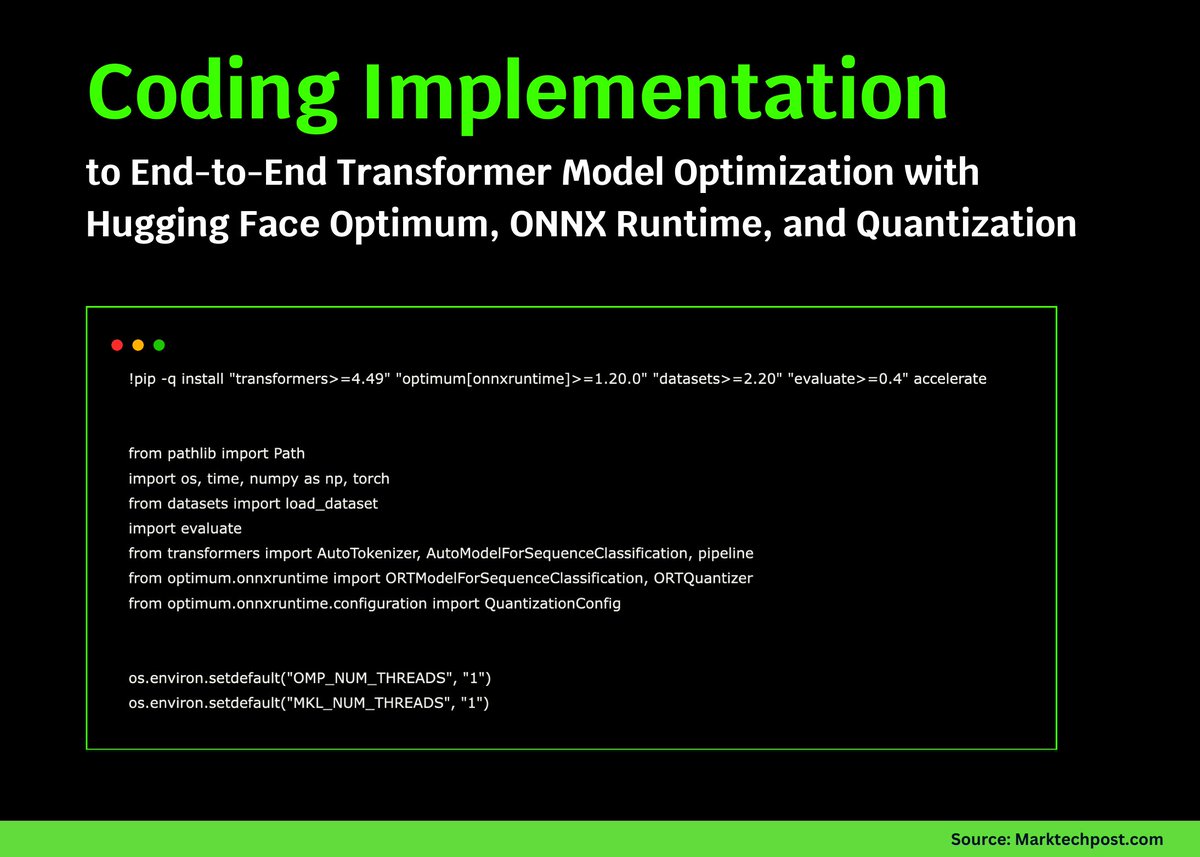 Coding Implementation

to End-to-End Transformer Model Optimization with Hugging Face Optimum, ONNX Runtime, and Quantization

!pip -q install "transformers>=4.49" "optimum[onnxruntime]>=1.20.0" "datasets>=2.20" "evaluate>=0.4" accelerate

from pathlib import Path
import os, time, numpy as np, torch
from datasets import load_dataset
import evaluate
from transformers import AutoTokenizer, AutoModelForSequenceClassification, pipeline
from optimum.onnxruntime import ORTModelForSequenceClassification, ORTQuantizer
from optimum.onnxruntime.configuration import QuantizationConfig

os.environ.setdefault("OMP_NUM_THREADS", "1")
os.environ.setdefault("MKL_NUM_THREADS", "1")

Source: Marktechpost.com